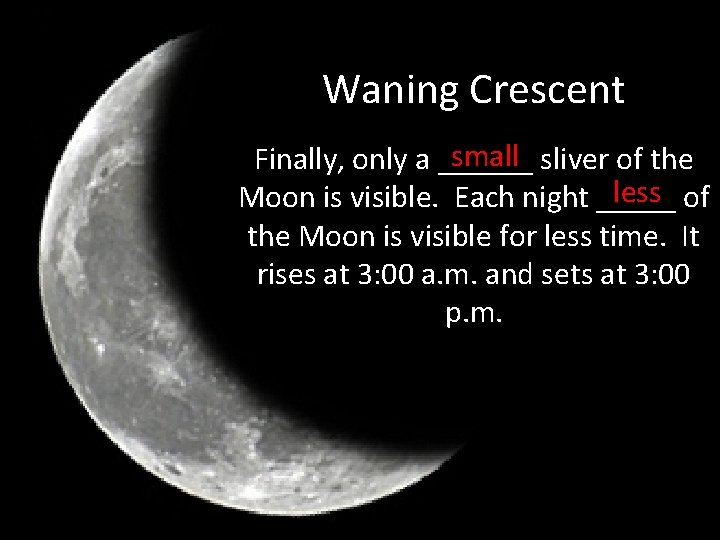 Waning Crescent

Finally, only a small sliver of the Moon is visible. Each night less of the Moon is visible for less time. It rises at 3:00 a.m. and sets at 3:00 p.m.